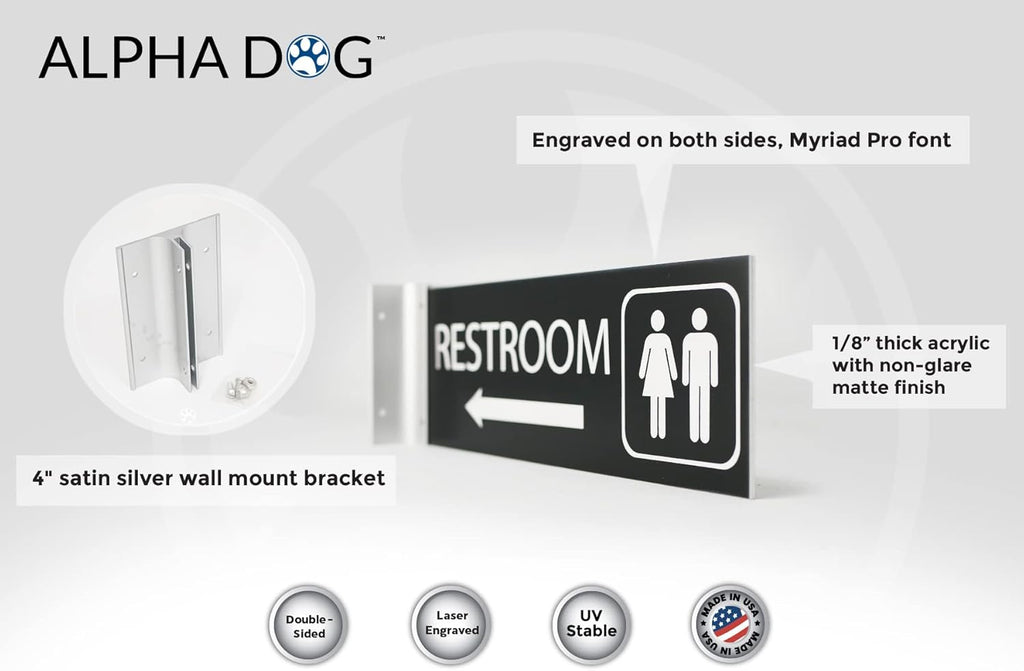 ALPHA DOG™

Engraved on both sides, Myriad Pro font

RESTROOM

1/8" thick acrylic with non-glare matte finish

4" satin silver wall mount bracket

Double-Sided

Laser Engraved

UV Stable

MADE IN USA MADE IN USA